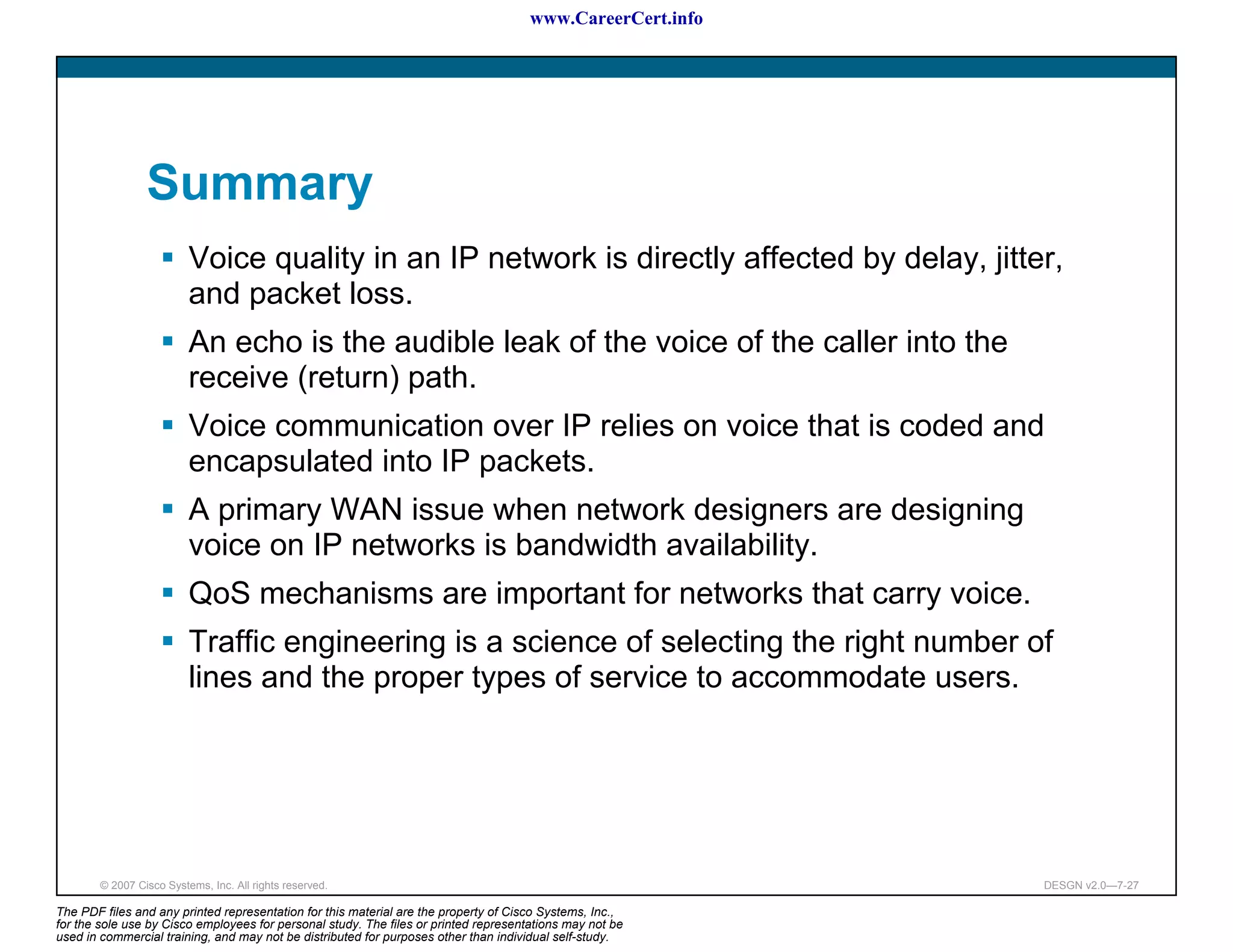 www.CareerCert.info

Summary

▪ Voice quality in an IP network is directly affected by delay, jitter, and packet loss.

▪ An echo is the audible leak of the voice of the caller into the receive (return) path.

▪ Voice communication over IP relies on voice that is coded and encapsulated into IP packets.

▪ A primary WAN issue when network designers are designing voice on IP networks is bandwidth availability.

▪ QoS mechanisms are important for networks that carry voice.

▪ Traffic engineering is a science of selecting the right number of lines and the proper types of service to accommodate users.

© 2007 Cisco Systems, Inc. All rights reserved.

DESGN v2.0—7-27

The PDF files and any printed representation for this material are the property of Cisco Systems, Inc., for the sole use by Cisco employees for personal study. The files or printed representations may not be used in commercial training, and may not be distributed for purposes other than individual self-study.